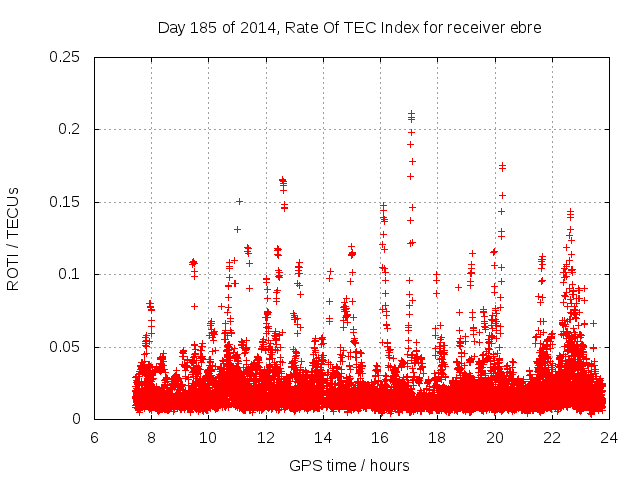 Day 185 of 2014, Rate Of TEC Index for receiver ebre

ROTI / TECUs

0.25
0.2
0.15
0.1
0.05
0

6 8 10 12 14 16 18 20 22 24

GPS time / hours